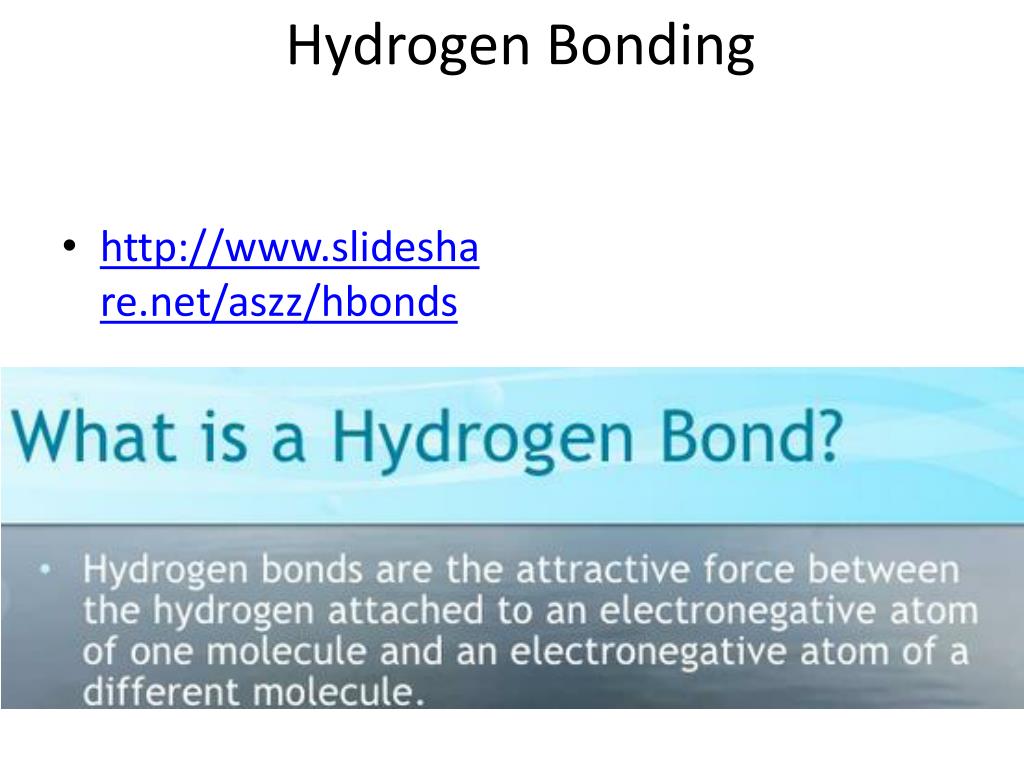 Hydrogen Bonding

• http://www.slideshare.net/aszz/hbonds

What is a Hydrogen Bond?

• Hydrogen bonds are the attractive force between the hydrogen attached to an electronegative atom of one molecule and an electronegative atom of a different molecule.